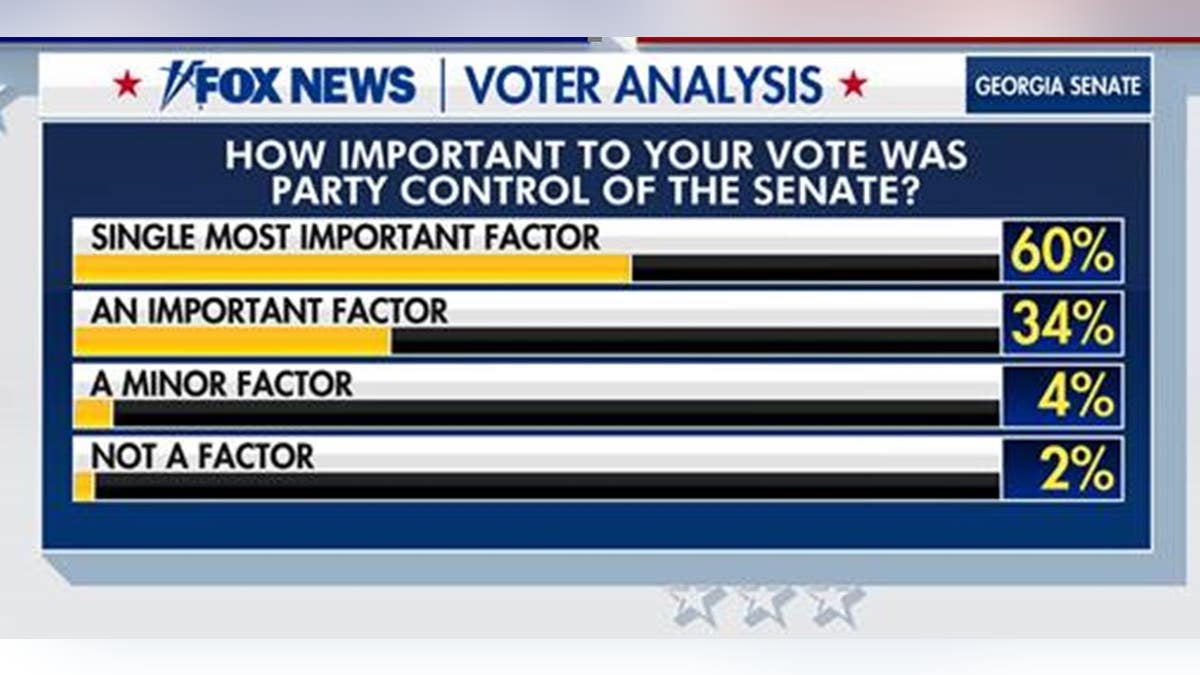 FOX NEWS | VOTER ANALYSIS

GEORGIA SENATE

HOW IMPORTANT TO YOUR VOTE WAS PARTY CONTROL OF THE SENATE?

SINGLE MOST IMPORTANT FACTOR 60%

AN IMPORTANT FACTOR 34%

A MINOR FACTOR 4%

NOT A FACTOR 2%